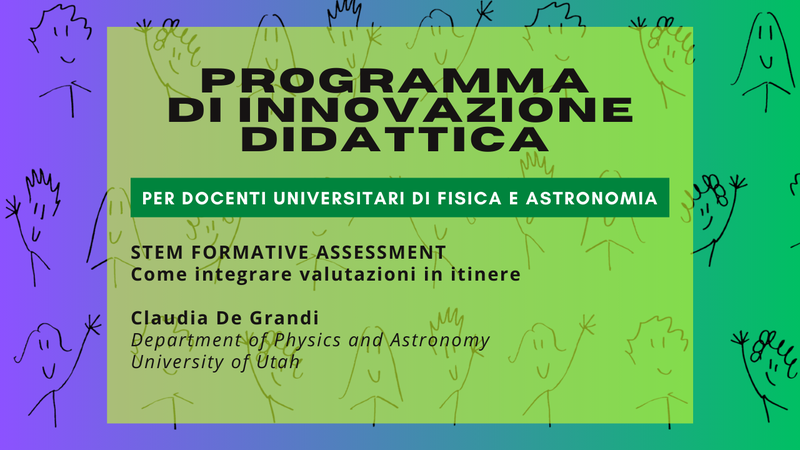 PROGRAMMA DI INNOVAZIONE DIDATTICA

PER DOCENTI UNIVERSITARI DI FISICA E ASTRONOMIA

STEM FORMATIVE ASSESSMENT
Come integrare valutazioni in itinere

Claudia De Grandi
Department of Physics and Astronomy
University of Utah